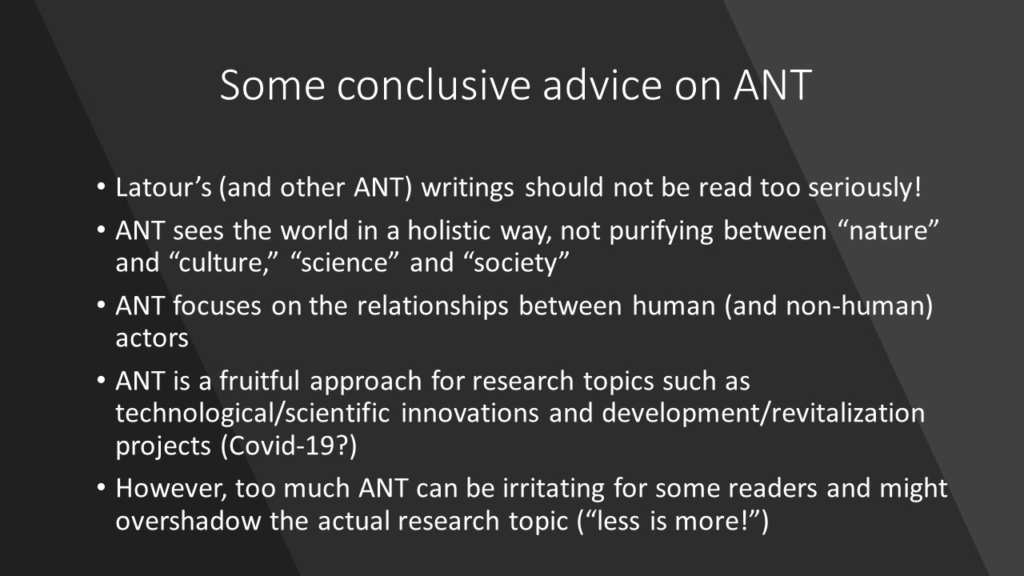 Some conclusive advice on ANT

• Latour’s (and other ANT) writings should not be read too seriously!

• ANT sees the world in a holistic way, not purifying between “nature” and “culture,” “science” and “society”

• ANT focuses on the relationships between human (and non-human) actors

• ANT is a fruitful approach for research topics such as technological/scientific innovations and development/revitalization projects (Covid-19?)

• However, too much ANT can be irritating for some readers and might overshadow the actual research topic (“less is more!”)